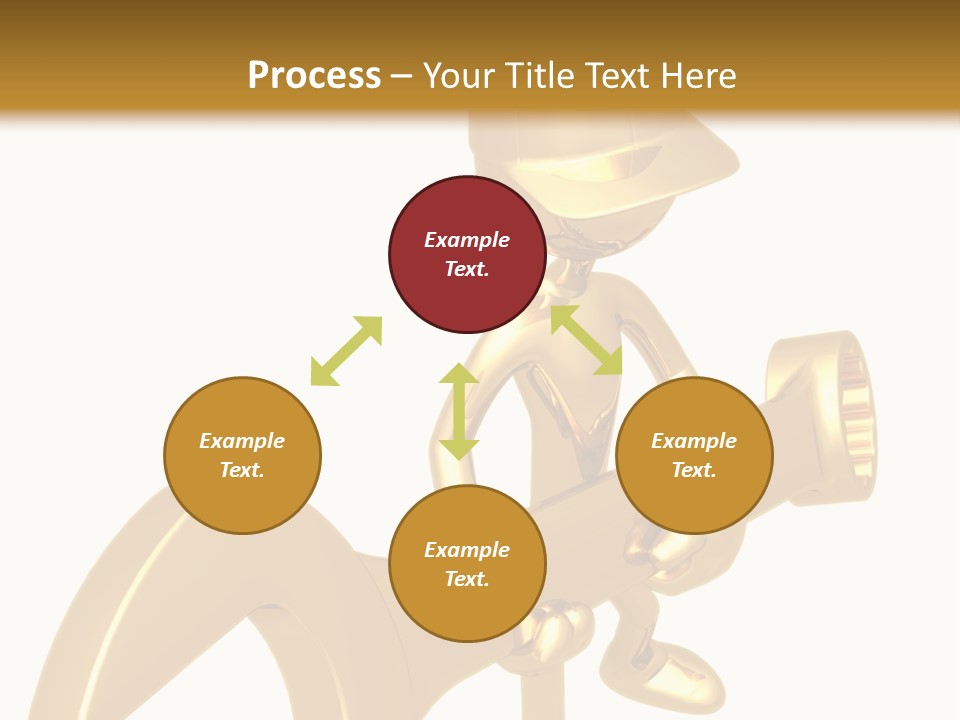 Process – Your Title Text Here

Example Text.

Example Text.

Example Text.

Example Text.